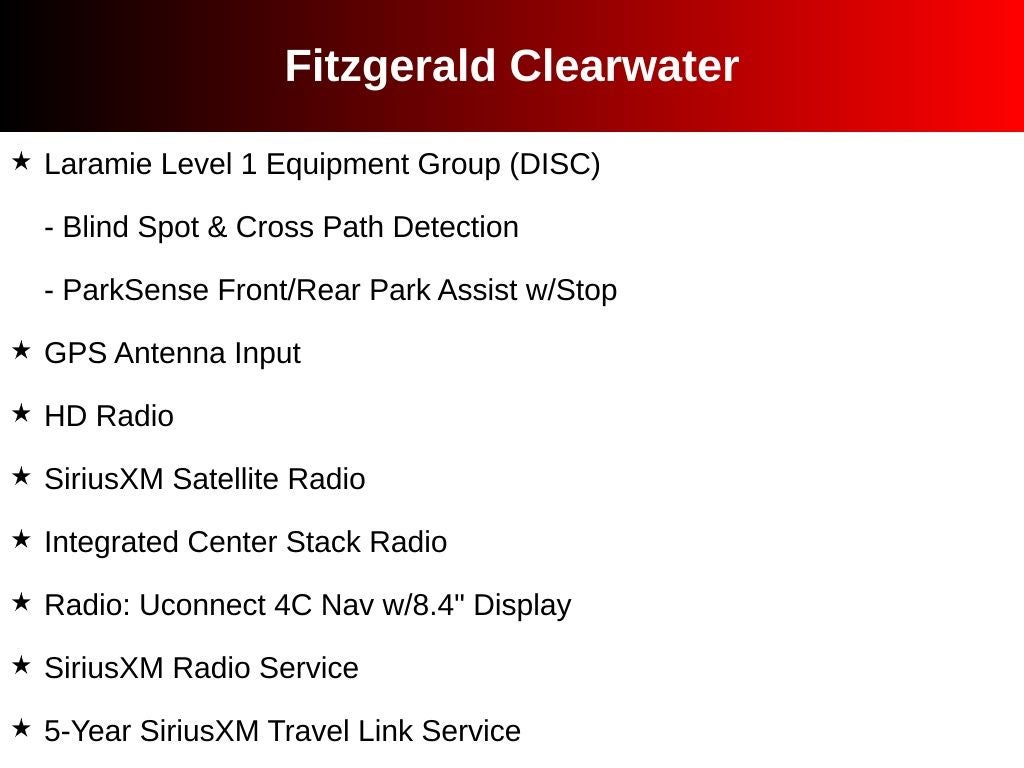 Fitzgerald Clearwater

★ Laramie Level 1 Equipment Group (DISC)

- Blind Spot & Cross Path Detection

- ParkSense Front/Rear Park Assist w/Stop

★ GPS Antenna Input

★ HD Radio

★ SiriusXM Satellite Radio

★ Integrated Center Stack Radio

★ Radio: Uconnect 4C Nav w/8.4" Display

★ SiriusXM Radio Service

★ 5-Year SiriusXM Travel Link Service